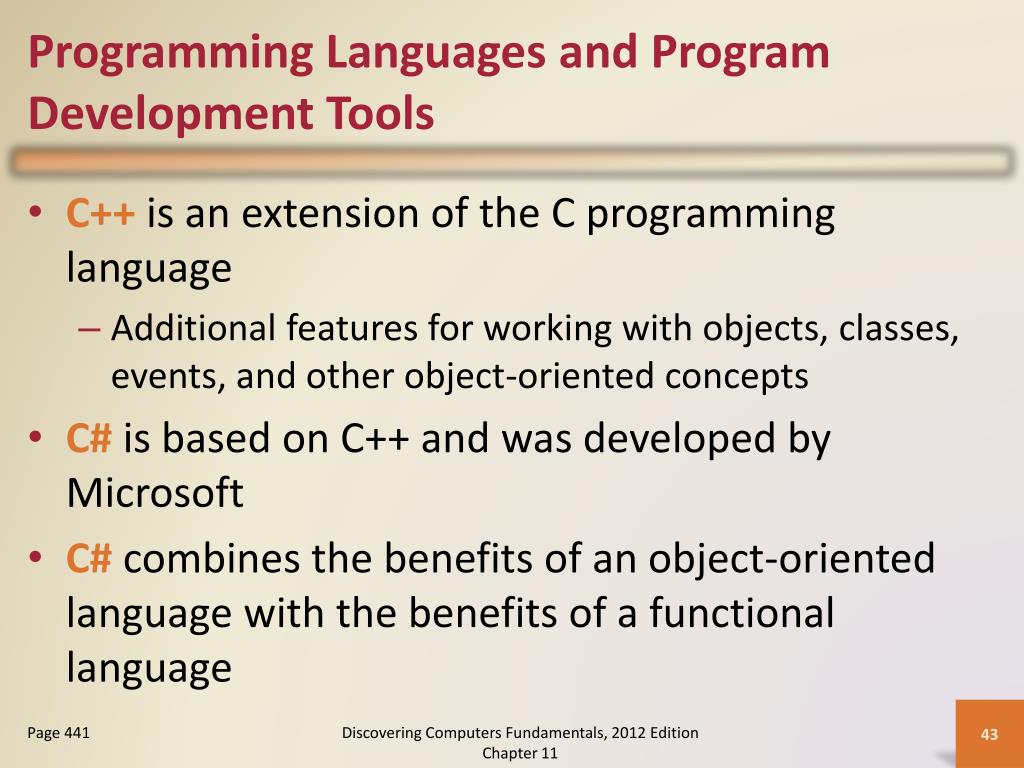 Programming Languages and Program Development Tools

• C++ is an extension of the C programming language
– Additional features for working with objects, classes, events, and other object-oriented concepts

• C# is based on C++ and was developed by Microsoft

• C# combines the benefits of an object-oriented language with the benefits of a functional language

Page 441

Discovering Computers Fundamentals, 2012 Edition
Chapter 11

43